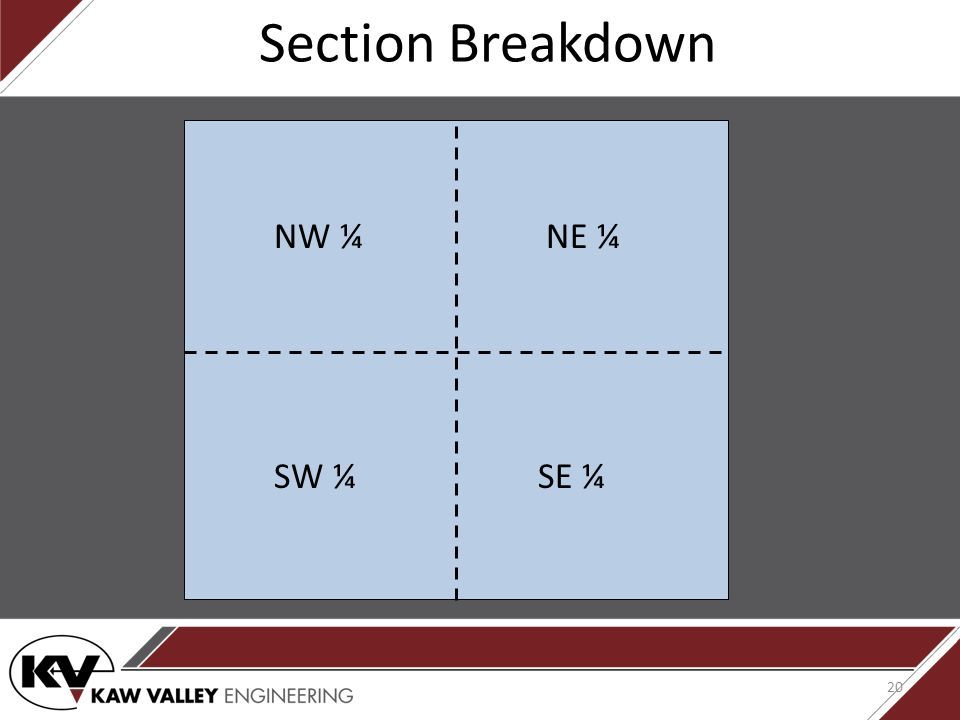 Section Breakdown

NW ¼

NE ¼

SW ¼

SE ¼

KV KAW VALLEY ENGINEERING

20